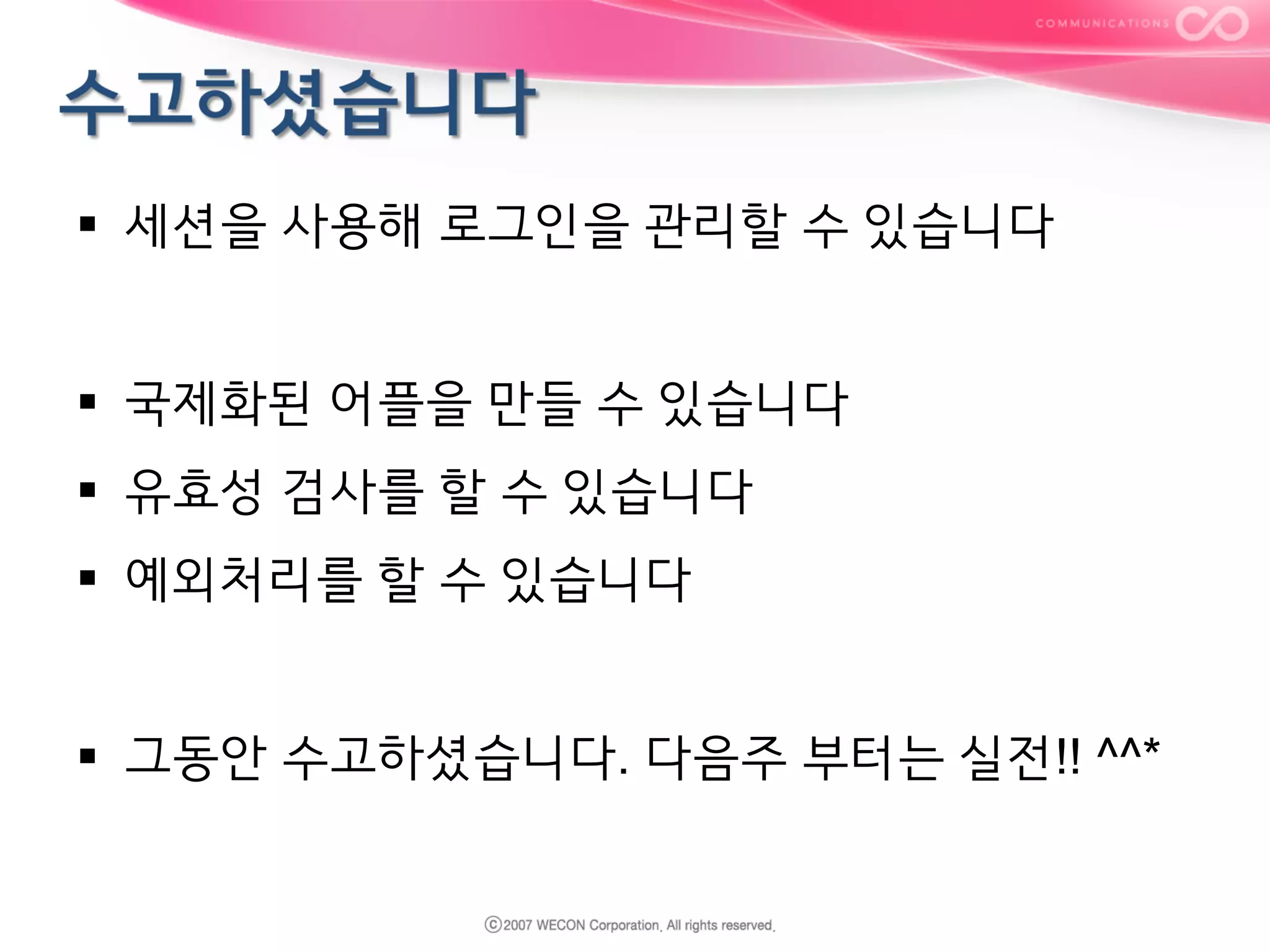 COMMUNICATIONS

수고하셨습니다

▪ 세션을 사용해 로그인을 관리할 수 있습니다

▪ 국제화된 어플을 만들 수 있습니다
▪ 유효성 검사를 할 수 있습니다
▪ 예외처리를 할 수 있습니다

▪ 그동안 수고하셨습니다. 다음주 부터는 실전!! ^^*

ⓒ2007 WECON Corporation. All rights reserved.